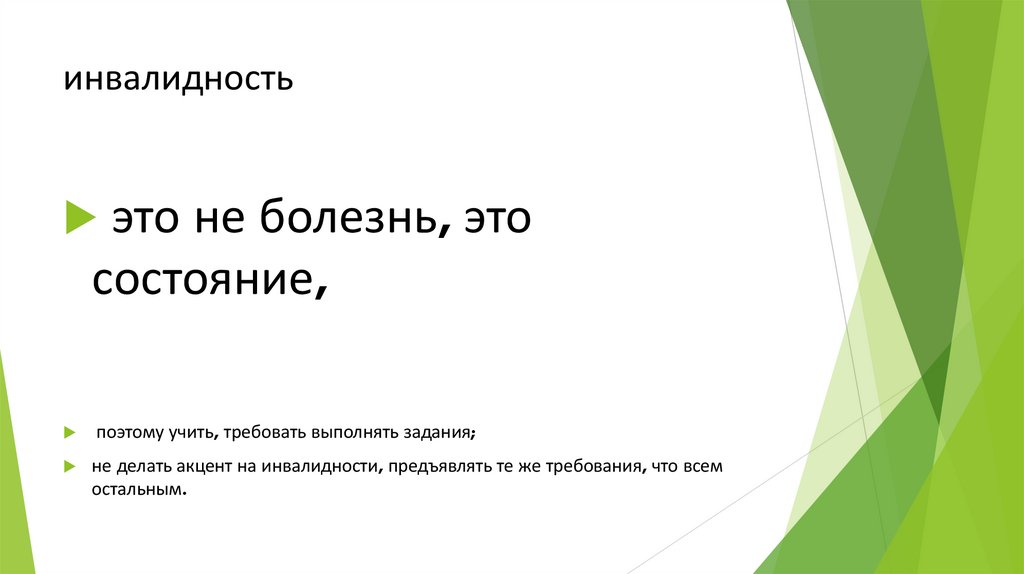 инвалидность

это не болезнь, это состояние,

поэтому учить, требовать выполнять задания;

не делать акцент на инвалидности, предъявлять те же требования, что всем остальным.